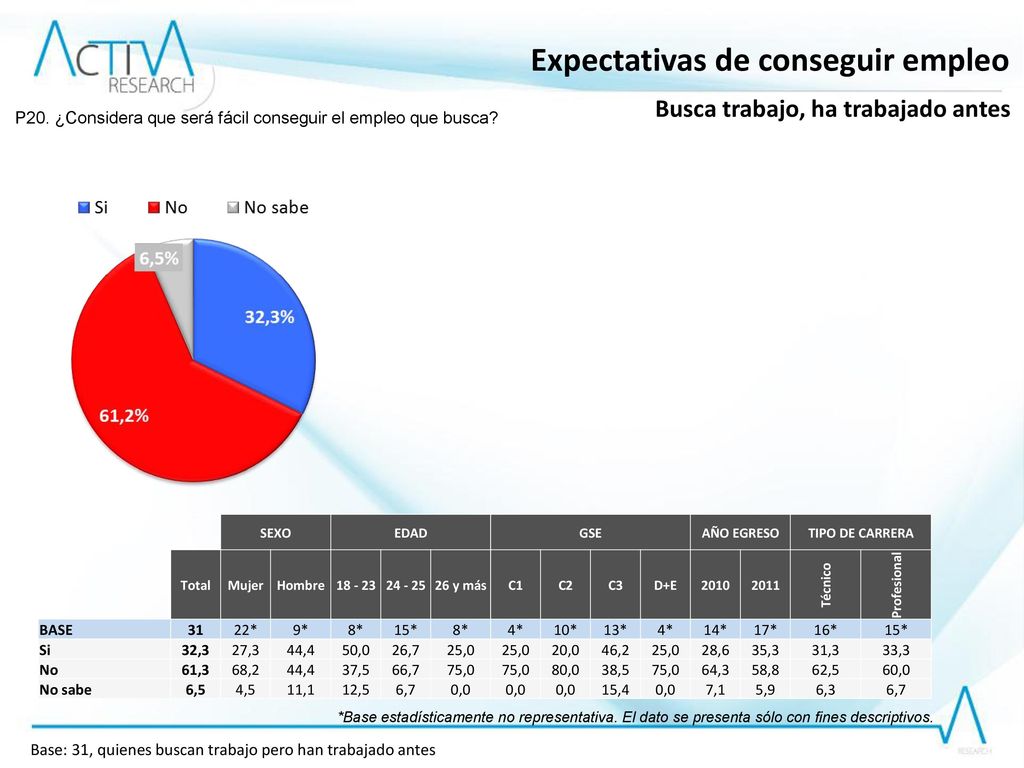 ACTIVA RESEARCH

Expectativas de conseguir empleo

Busca trabajo, ha trabajado antes

P20. ¿Considera que será fácil conseguir el empleo que busca?

Si No No sabe

6,5%

32,3%

61,2%

| | | SEXO | | EDAD | | | GSE | | | | AÑO EGRESO | | TIPO DE CARRERA | |
|---|---|---|---|---|---|---|---|---|---|---|---|---|---|---|
| | Total | Mujer | Hombre | 18 - 23 | 24 - 25 | 26 y más | C1 | C2 | C3 | D+E | 2010 | 2011 | Técnico | Profesional |
| BASE | 31 | 22* | 9* | 8* | 15* | 8* | 4* | 10* | 13* | 4* | 14* | 17* | 16* | 15* |
| Si | 32,3 | 27,3 | 44,4 | 50,0 | 26,7 | 25,0 | 25,0 | 20,0 | 46,2 | 25,0 | 28,6 | 35,3 | 31,3 | 33,3 |
| No | 61,3 | 68,2 | 44,4 | 37,5 | 66,7 | 75,0 | 75,0 | 80,0 | 38,5 | 75,0 | 64,3 | 58,8 | 62,5 | 60,0 |
| No sabe | 6,5 | 4,5 | 11,1 | 12,5 | 6,7 | 0,0 | 0,0 | 0,0 | 15,4 | 0,0 | 7,1 | 5,9 | 6,3 | 6,7 |

*Base estadísticamente no representativa. El dato se presenta sólo con fines descriptivos.

Base: 31, quienes buscan trabajo pero han trabajado antes

RESEARCH